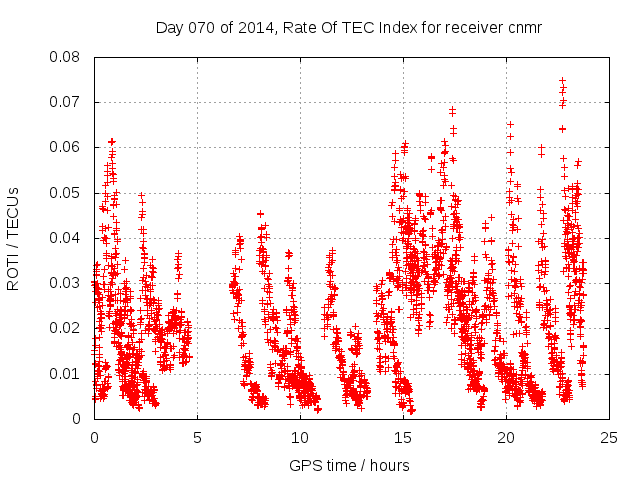 Day 070 of 2014, Rate Of TEC Index for receiver cnmr

ROTI / TECUs

0.08
0.07
0.06
0.05
0.04
0.03
0.02
0.01
0

0
5
10
15
20
25

GPS time / hours